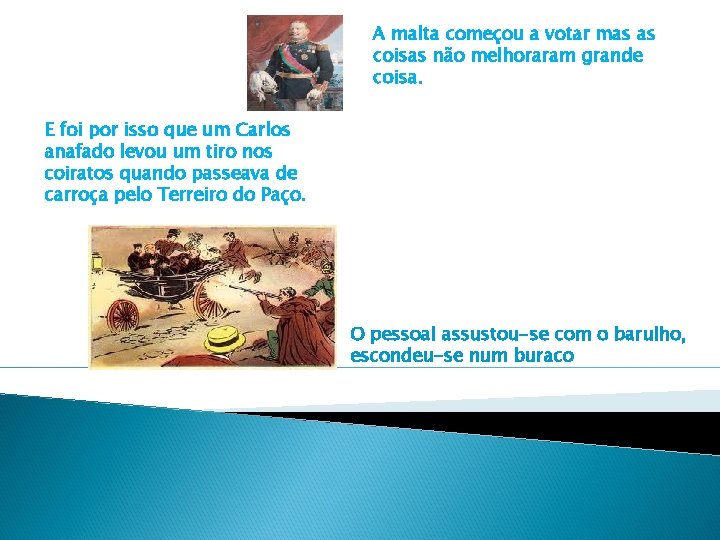 A malta começou a votar mas as coisas não melhoraram grande coisa.

E foi por isso que um Carlos anafado levou um tiro nos coiratos quando passeava de carroça pelo Terreiro do Paço.

O pessoal assustou-se com o barulho, escondeu-se num buraco